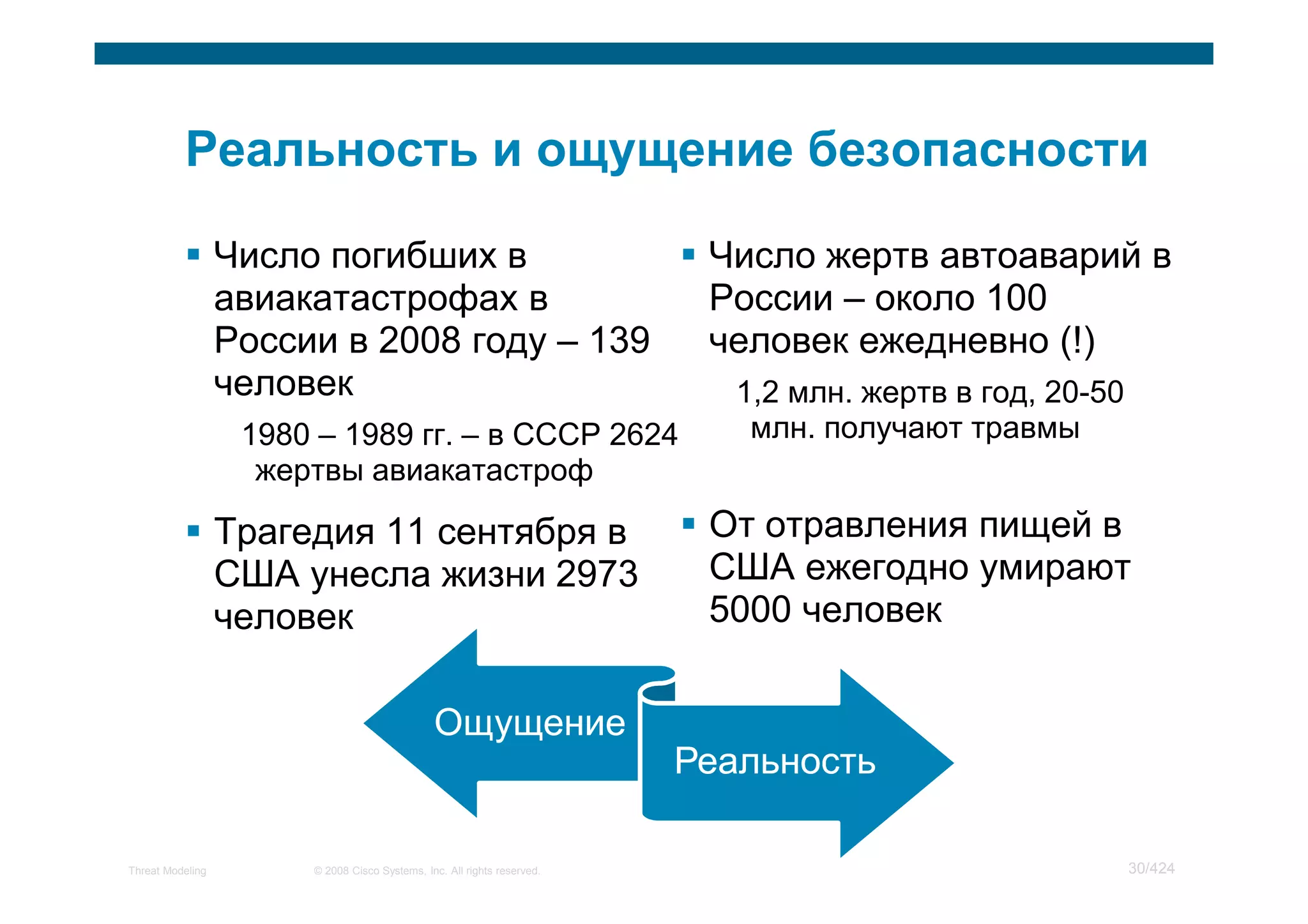 Реальность и ощущение безопасности

▪ Число погибших в авиакатастрофах в России в 2008 году – 139 человек

1980 – 1989 гг. – в СССР 2624 жертвы авиакатастроф

▪ Трагедия 11 сентября в США унесла жизни 2973 человек

▪ Число жертв автоаварий в России – около 100 человек ежедневно (!)

1,2 млн. жертв в год, 20-50 млн. получают травмы

▪ От отравления пищей в США ежегодно умирают 5000 человек

Ощущение

Реальность

Threat Modeling

© 2008 Cisco Systems, Inc. All rights reserved.

30/424